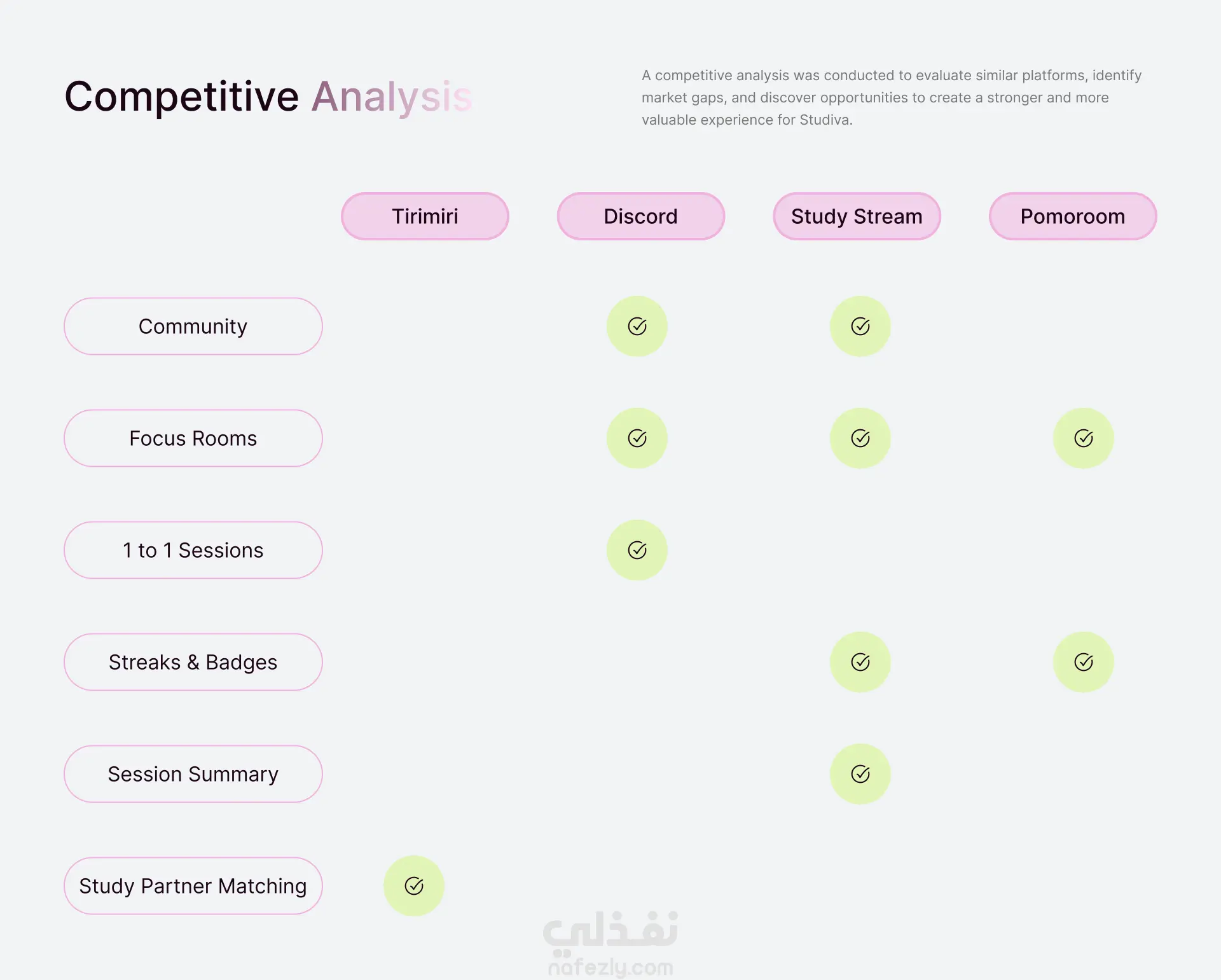 Competitive Analysis

A competitive analysis was conducted to evaluate similar platforms, identify market gaps, and discover opportunities to create a stronger and more valuable experience for Studiva.

| | Tirimiri | Discord | Study Stream | Pomoroom |
|---|---|---|---|---|
| Community | | ✓ | ✓ | |
| Focus Rooms | | ✓ | ✓ | ✓ |
| 1 to 1 Sessions | | ✓ | | |
| Streaks & Badges | | | ✓ | ✓ |
| Session Summary | | | ✓ | |
| Study Partner Matching | ✓ | | | |

نفذلي
nafezly.com